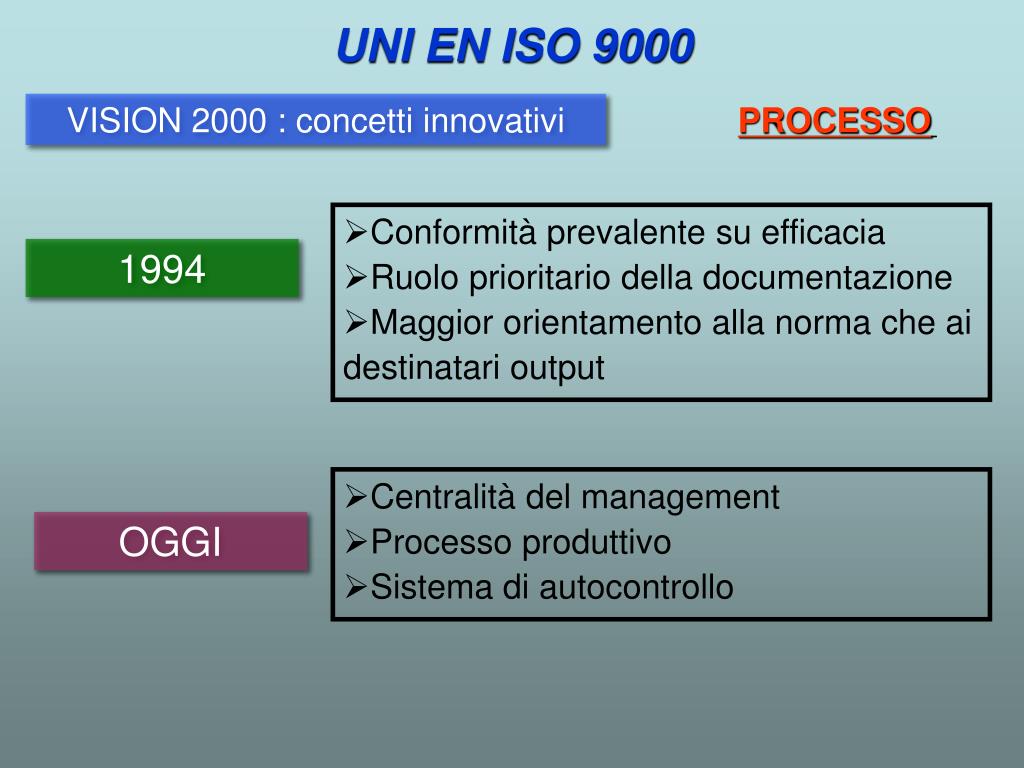 UNI EN ISO 9000

VISION 2000 : concetti innovativi

PROCESSO

1994

➢Conformità prevalente su efficacia
➢Ruolo prioritario della documentazione
➢Maggior orientamento alla norma che ai destinatari output

OGGI

➢Centralità del management
➢Processo produttivo
➢Sistema di autocontrollo